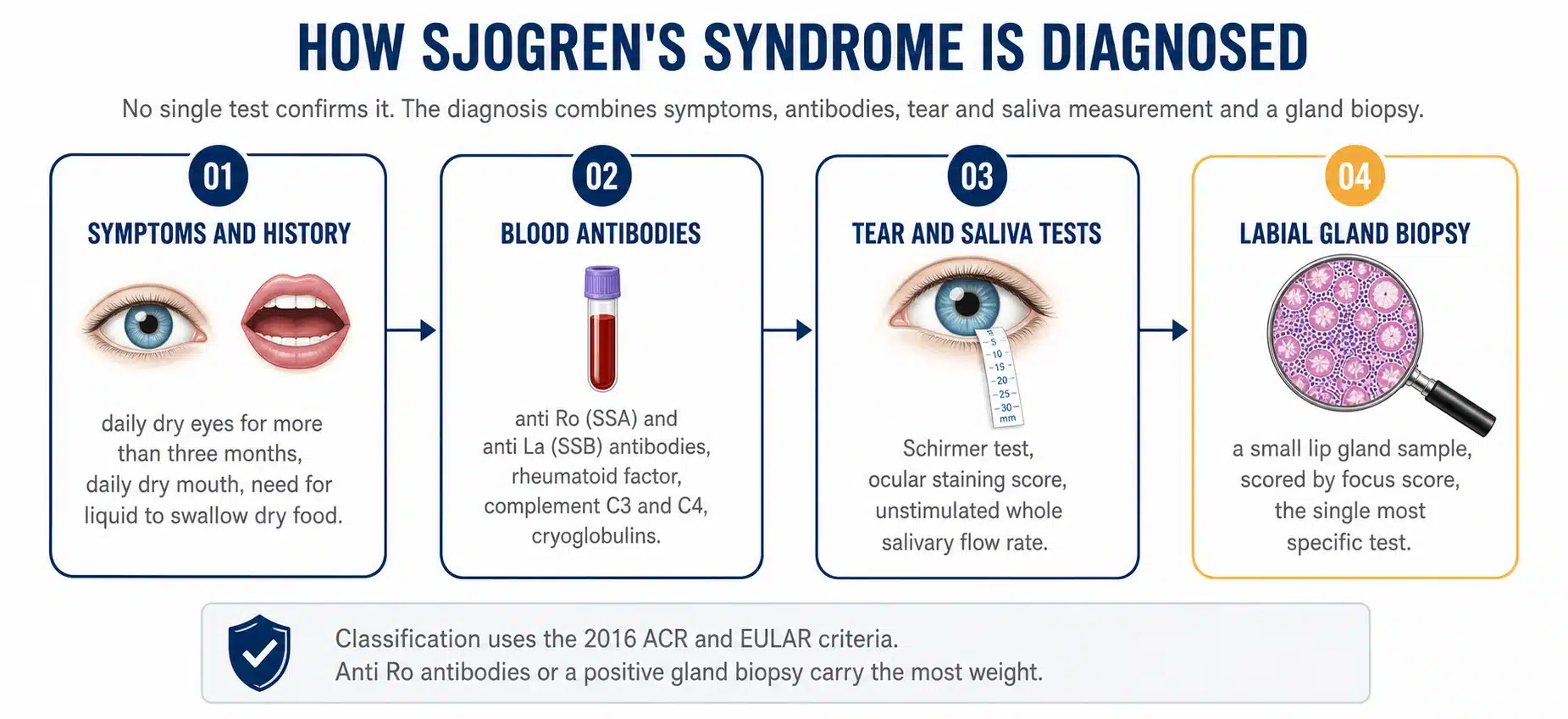 HOW SJOGREN'S SYNDROME IS DIAGNOSED

No single test confirms it. The diagnosis combines symptoms, antibodies, tear and saliva measurement and a gland biopsy.

01

SYMPTOMS AND HISTORY

daily dry eyes for more than three months, daily dry mouth, need for liquid to swallow dry food.

02

BLOOD ANTIBODIES

anti Ro (SSA) and anti La (SSB) antibodies, rheumatoid factor, complement C3 and C4, cryoglobulins.

03

TEAR AND SALIVA TESTS

5
10
15
20
25
30
mm

Schirmer test, ocular staining score, unstimulated whole salivary flow rate.

04

LABIAL GLAND BIOPSY

a small lip gland sample, scored by focus score, the single most specific test.

Classification uses the 2016 ACR and EULAR criteria.
Anti Ro antibodies or a positive gland biopsy carry the most weight.